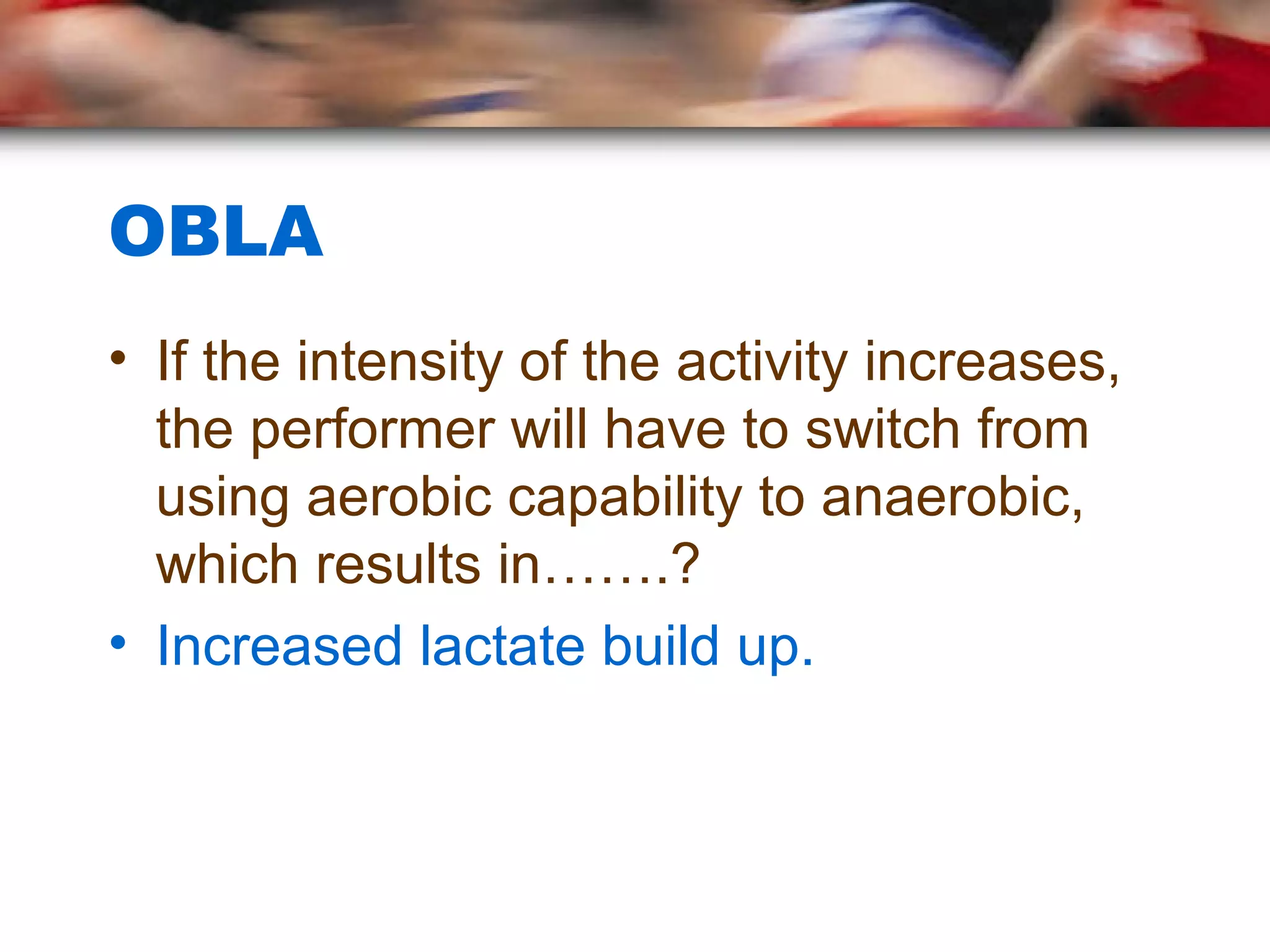 OBLA

• If the intensity of the activity increases, the performer will have to switch from using aerobic capability to anaerobic, which results in…….?
• Increased lactate build up.